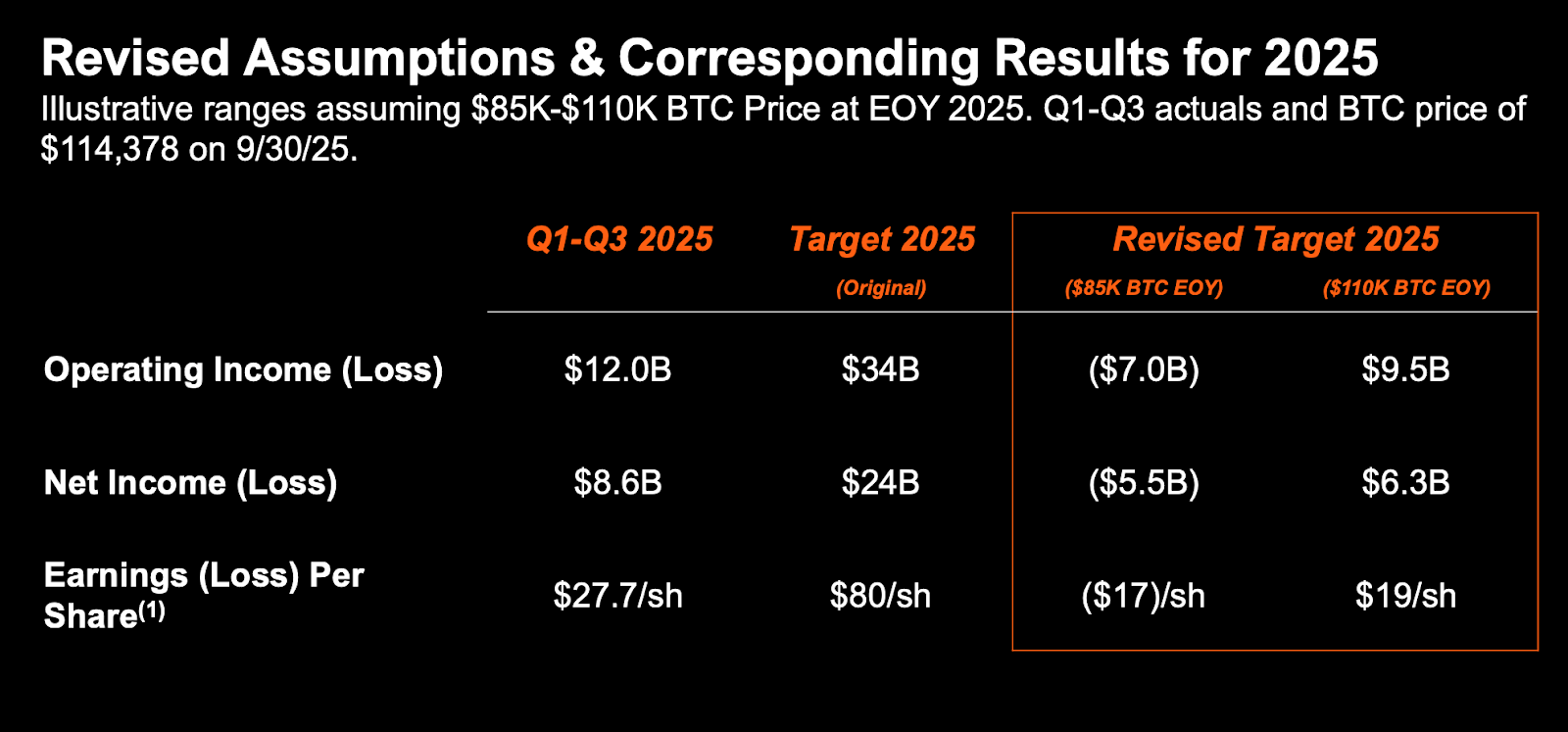 Revised Assumptions & Corresponding Results for 2025

Illustrative ranges assuming \$85K-\$110K BTC Price at EOY 2025. Q1-Q3 actuals and BTC price of \$114,378 on 9/30/25.

| | Q1-Q3 2025 | Target 2025 (Original) | Revised Target 2025 (\$85K BTC EOY) | Revised Target 2025 (\$110K BTC EOY) |
|---|---|---|---|---|
| Operating Income (Loss) | \$12.0B | \$34B | (\$7.0B) | \$9.5B |
| Net Income (Loss) | \$8.6B | \$24B | (\$5.5B) | \$6.3B |
| Earnings (Loss) Per Share$^{(1)}$ | \$27.7/sh | \$80/sh | (\$17)/sh | \$19/sh |